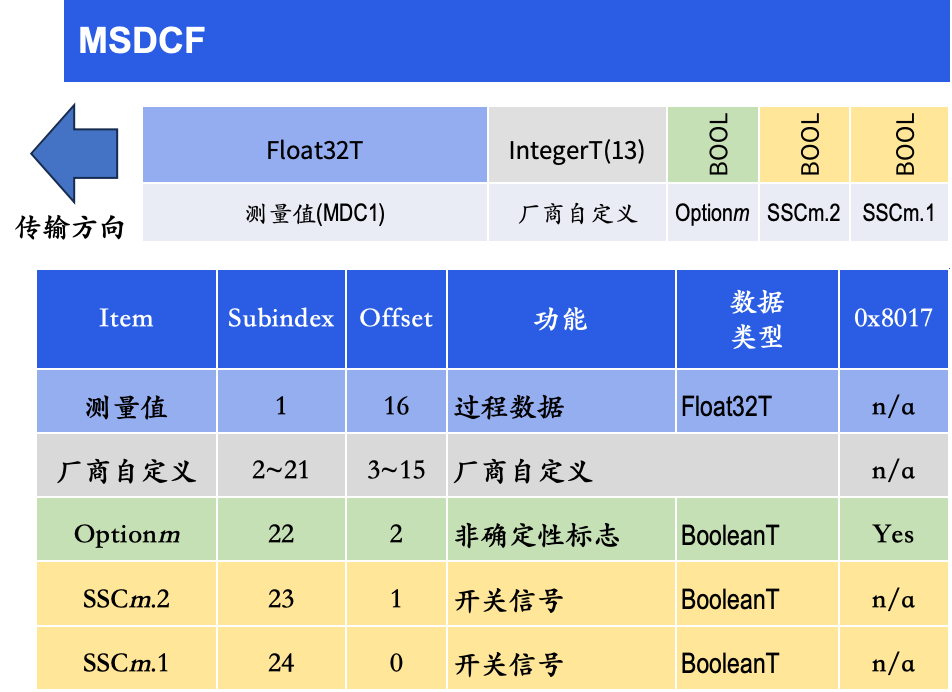 MSDCF

传输方向

| Float32T | IntegerT(13) | BOOL | BOOL | BOOL |
|---|---|---|---|---|
| 测量值(MDC1) | 厂商自定义 | Option$m$ | SSCm.2 | SSCm.1 |

| Item | Subindex | Offset | 功能 | 数据类型 | 0x8017 |
|---|---|---|---|---|---|
| 测量值 | 1 | 16 | 过程数据 | Float32T | n/a |
| 厂商自定义 | 2~21 | 3~15 | 厂商自定义 | | n/a |
| Option$m$ | 22 | 2 | 非确定性标志 | BooleanT | Yes |
| SSC$m$.2 | 23 | 1 | 开关信号 | BooleanT | n/a |
| SSC$m$.1 | 24 | 0 | 开关信号 | BooleanT | n/a |